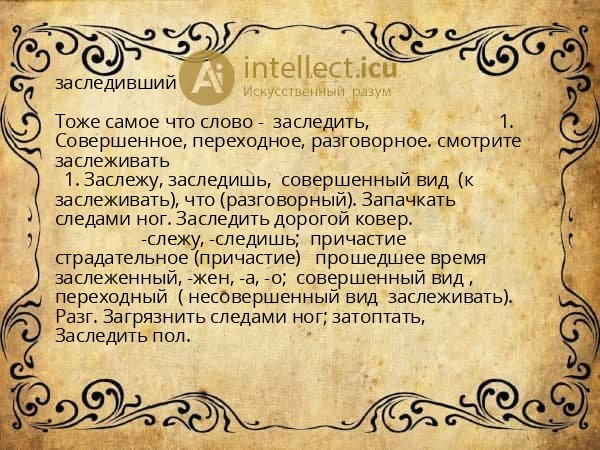 заследивший

Ai intellect.icu
Искусственный разум

Тоже самое что слово - заследить, 1. Совершенное, переходное, разговорное. смотрите заслеживать

1. Заслежу, заследишь, совершенный вид (к заслеживать), что (разговорный). Запачкать следами ног. Заследить дорогой ковер.

-слежу, -следишь; причастие страдательное (причастие) прошедшее время заслеженный, -жен, -а, -о; совершенный вид , переходный ( несовершенный вид заслеживать). Разг. Загрязнить следами ног; затоптать, Заследить пол.